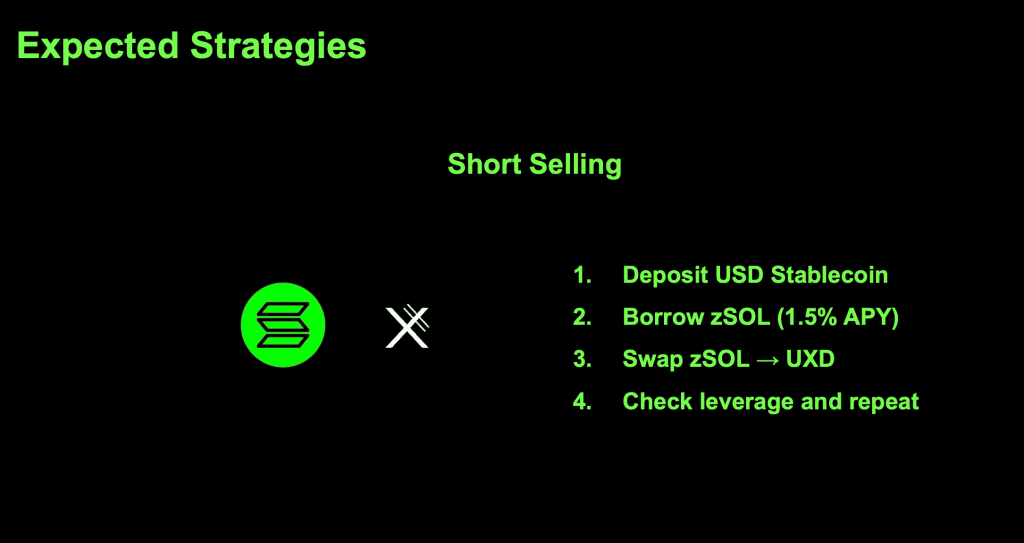 Expected Strategies

Short Selling

1. Deposit USD Stablecoin
2. Borrow zSOL (1.5% APY)
3. Swap zSOL → UXD
4. Check leverage and repeat